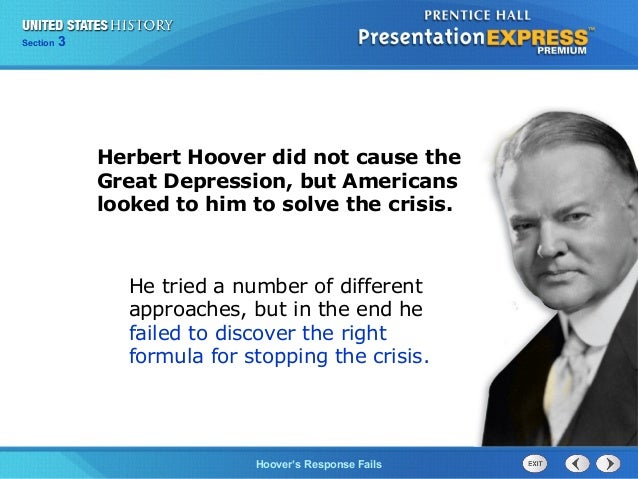 UNITED STATES HISTORY
Section 3

PRENTICE HALL
PresentationEXPRESS™
PREMIUM

Herbert Hoover did not cause the Great Depression, but Americans looked to him to solve the crisis.

He tried a number of different approaches, but in the end he failed to discover the right formula for stopping the crisis.

Hoover's Response Fails

EXIT